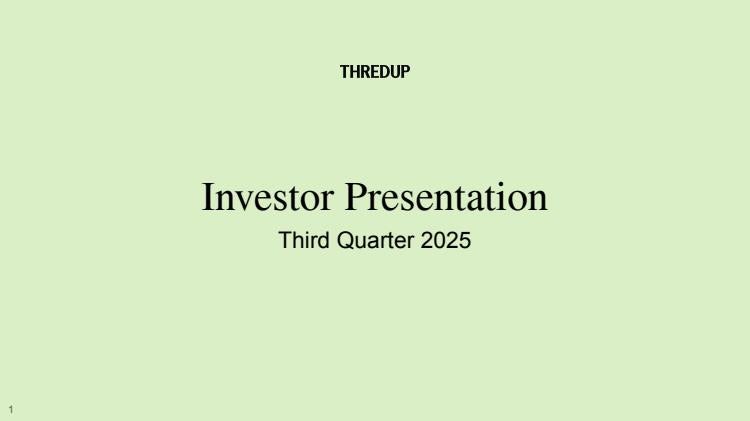 THREDUP

Investor Presentation

Third Quarter 2025

1